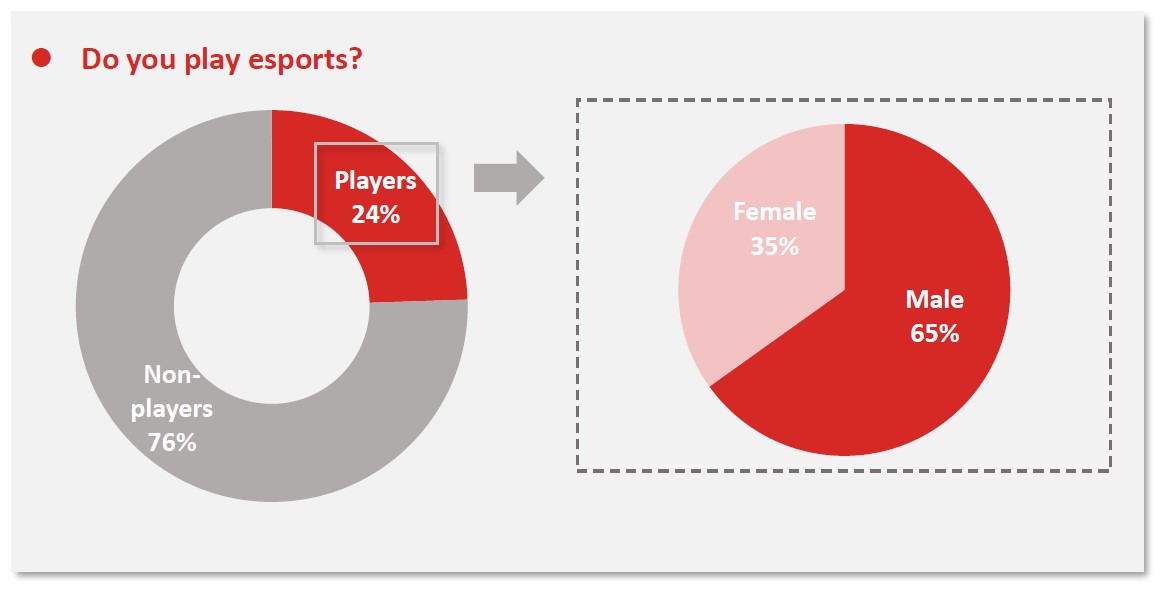 Do you play esports?

Players
24%

Non-players
76%

Female
35%

Male
65%